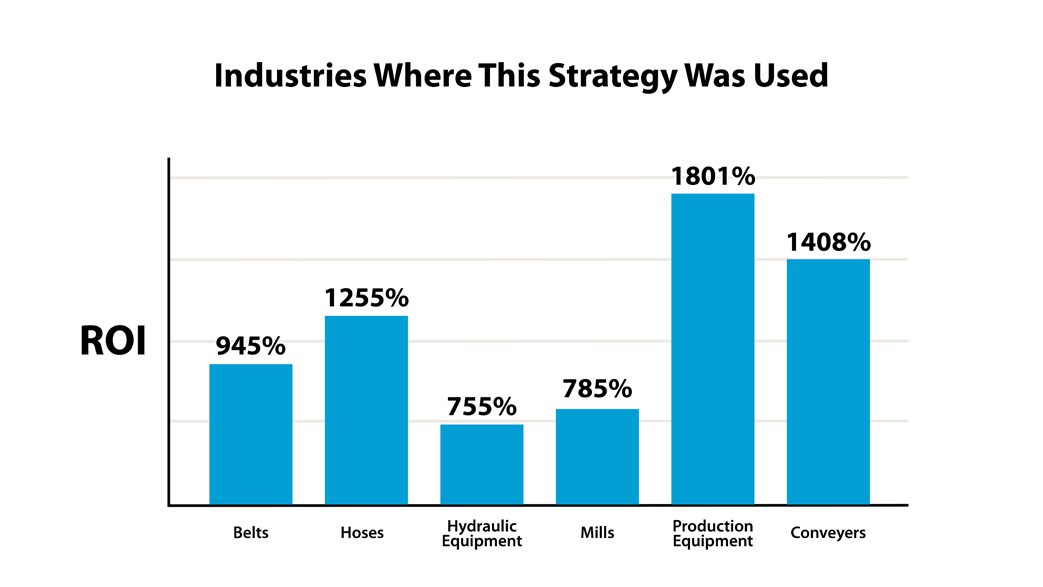 Industries Where This Strategy Was Used

ROI

945%
1255%
755%
785%
1801%
1408%

Belts
Hoses
Hydraulic Equipment
Mills
Production Equipment
Conveyers